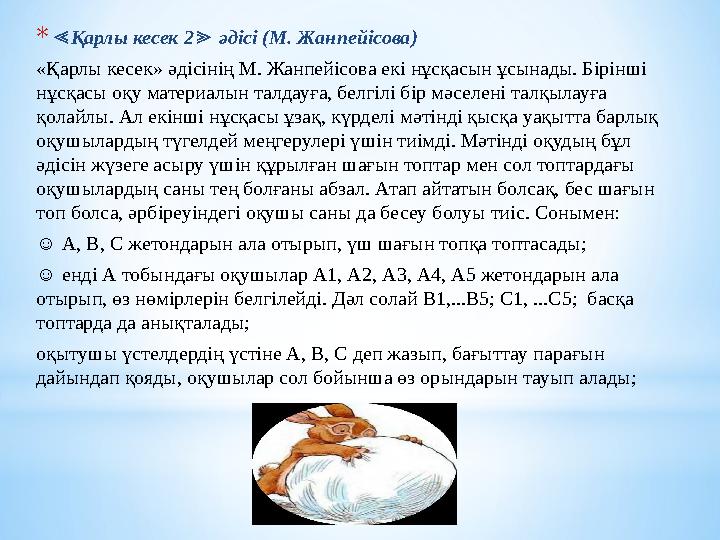 * ≪Қарлы кесек 2≫ әдісі (М. Жанпейісова)

«Қарлы кесек» әдісінің М. Жанпейісова екі нұсқасын ұсынады. Бірінші нұсқасы оқу материалын талдауға, белгілі бір мәселені талқылауға қолайлы. Ал екінші нұсқасы ұзақ, күрделі мәтінді қысқа уақытта барлық оқушылардың түгелдей меңгерулері үшін тиімді. Мәтінді оқудың бұл әдісін жүзеге асыру үшін құрылған шағын топтар мен сол топтардағы оқушылардың саны тең болғаны абзал. Атап айтатын болсақ, бес шағын топ болса, әрбіреуіндегі оқушы саны да бесеу болуы тиіс. Сонымен:

☺ А, В, С жетондарын ала отырып, үш шағын топқа топтасады;

☺ енді А тобындағы оқушылар А1, А2, А3, А4, А5 жетондарын ала отырып, өз нөмірлерін белгілейді. Дәл солай В1,...В5; С1, ...С5; басқа топтарда да анықталады;

оқытушы үстелдердің үстіне А, В, С деп жазып, бағыттау парағын дайындап қояды, оқушылар сол бойынша өз орындарын тауып алады;